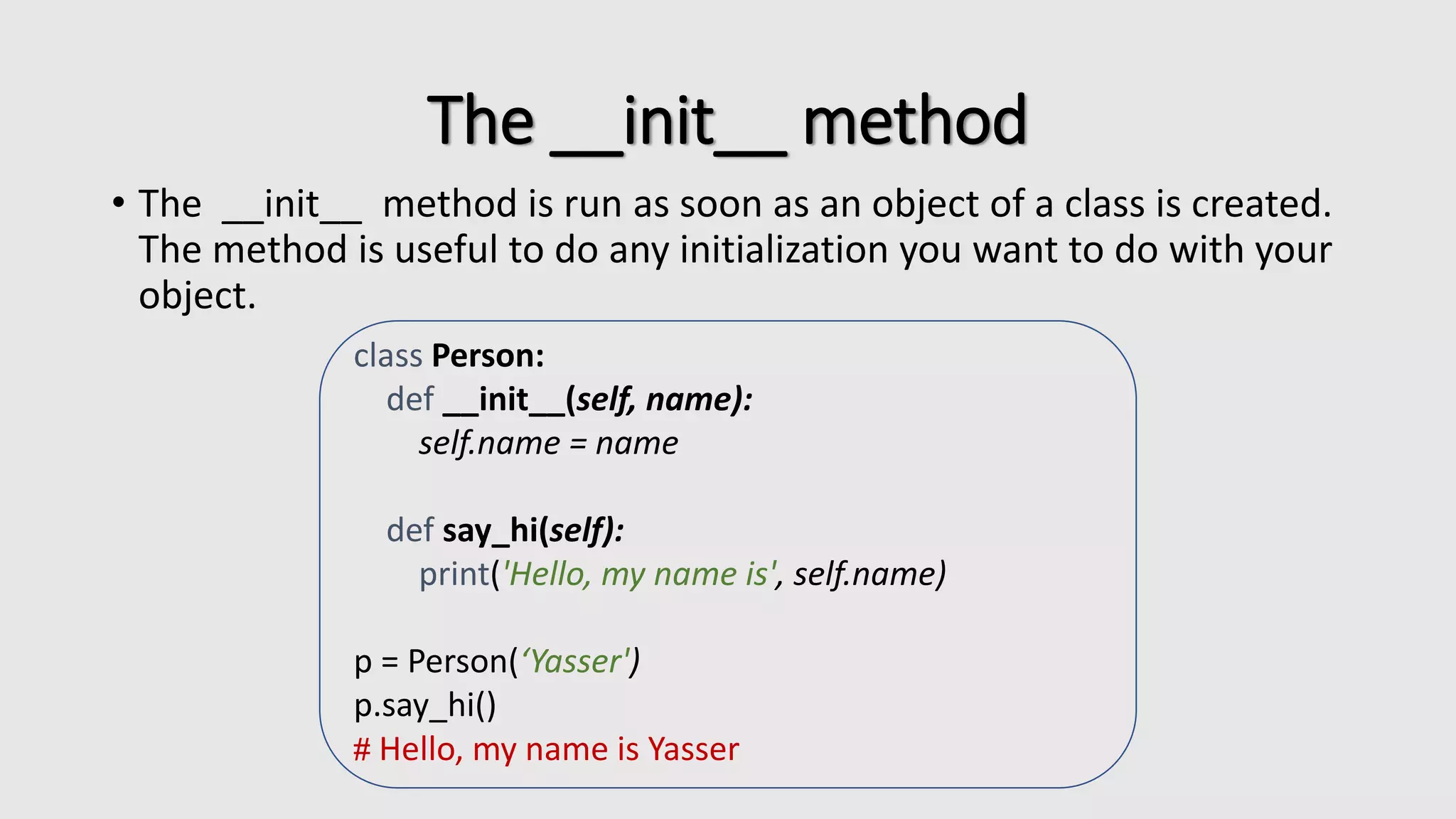 The __init__ method

• The __init__ method is run as soon as an object of a class is created. The method is useful to do any initialization you want to do with your object.

class Person:
    def __init__(self, name):
        self.name = name

    def say_hi(self):
        print('Hello, my name is', self.name)

p = Person(‘Yasser')
p.say_hi()
# Hello, my name is Yasser